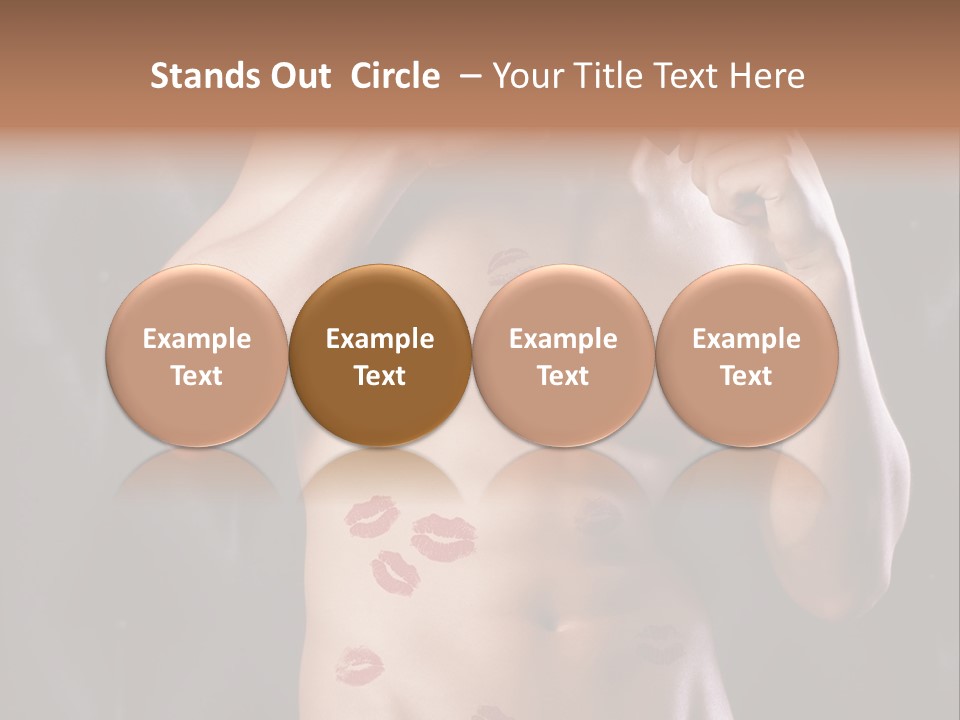 Stands Out Circle – Your Title Text Here

Example Text

Example Text

Example Text

Example Text